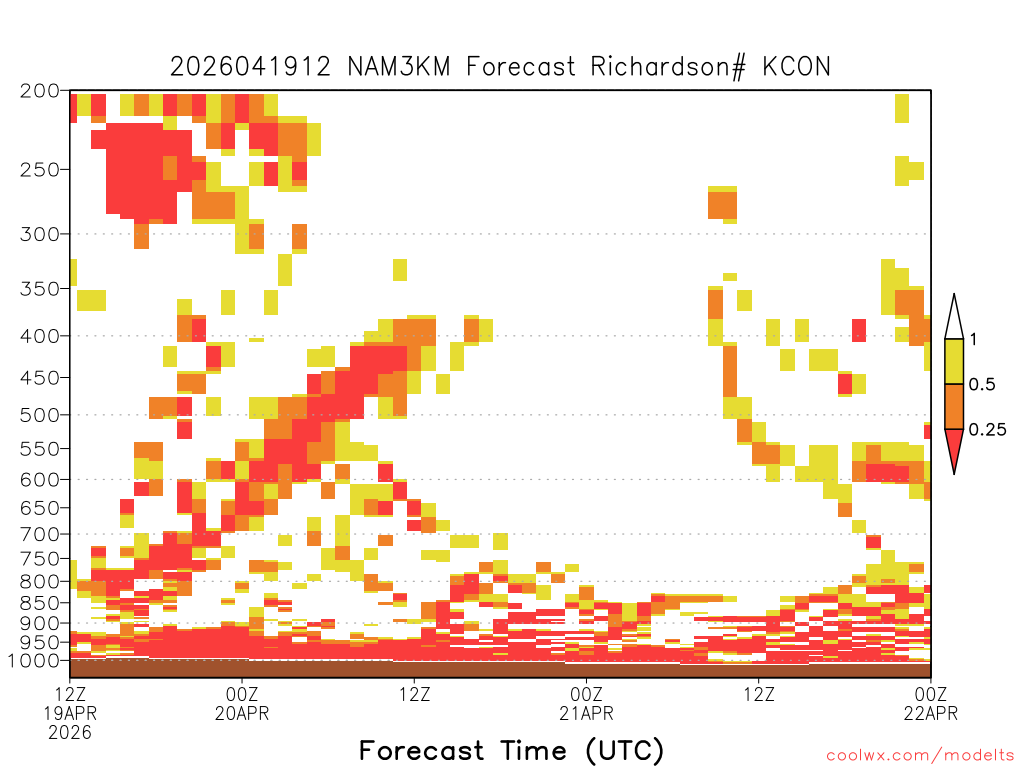 2026041912 NAM3KM Forecast Richardson# KCON

200
250
300
350
400
450
500
550
600
650
700
750
800
850
900
950
1000

1
0.5
0.25

12Z
19APR
2026

00Z
20APR

12Z

00Z
21APR

12Z

00Z
22APR

Forecast Time (UTC)

coolwx.com/modelts